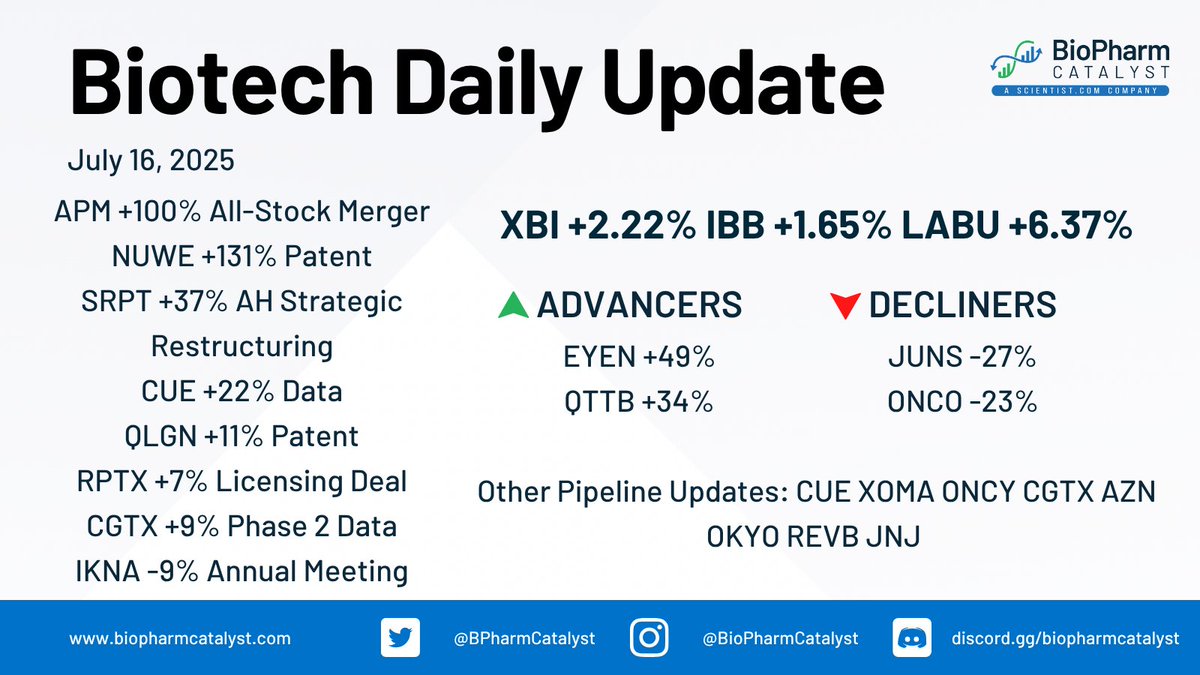 Biotech Daily Update

BioPharm CATALYST
A SCIENTIST.COM COMPANY

July 16, 2025

APM +100% All-Stock Merger
NUWE +131% Patent
SRPT +37% AH Strategic Restructuring
CUE +22% Data
QLGN +11% Patent
RPTX +7% Licensing Deal
CGTX +9% Phase 2 Data
IKNA -9% Annual Meeting

XBI +2.22% IBB +1.65% LABU +6.37%

ADVANCERS
EYEN +49%
QTTB +34%

DECLINERS
JUNS -27%
ONCO -23%

Other Pipeline Updates: CUE XOMA ONCY CGTX AZN OKYO REVB JNJ

www.biopharmcatalyst.com
@BPharmCatalyst
@BioPharmCatalyst
discord.gg/biopharmcatalyst